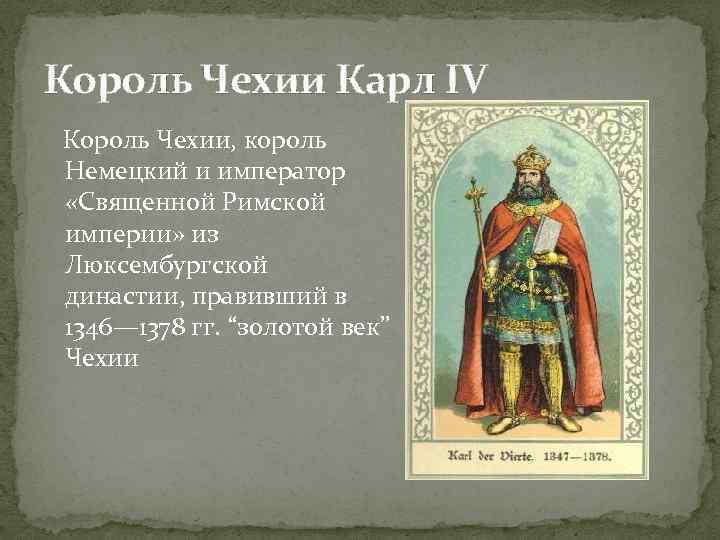 Король Чехии Карл IV

Король Чехии, король Немецкий и император «Священной Римской империи» из Люксембургской династии, правивший в 1346—1378 гг. “золотой век” Чехии

Karl der Vierte. 1347—1378.